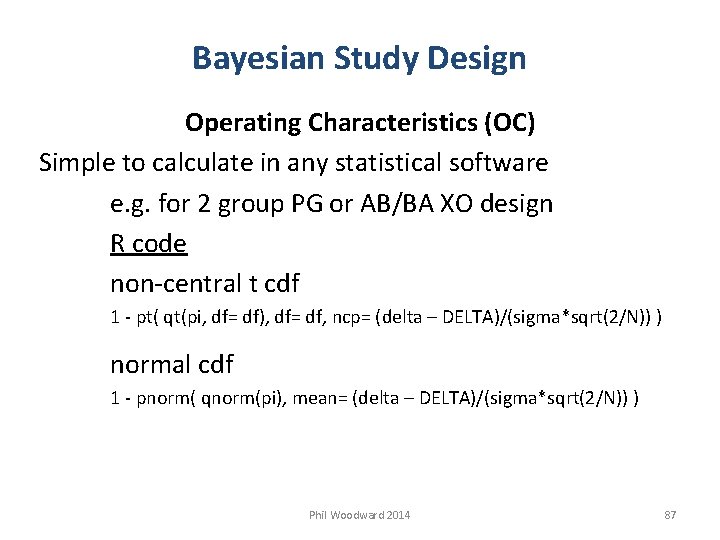 Bayesian Study Design

Operating Characteristics (OC)

Simple to calculate in any statistical software

e.g. for 2 group PG or AB/BA XO design

R code

non-central t cdf

1 - pt( qt(pi, df= df), df= df, ncp= (delta – DELTA)/(sigma*sqrt(2/N)) )

normal cdf

1 - pnorm( qnorm(pi), mean= (delta – DELTA)/(sigma*sqrt(2/N)) )

Phil Woodward 2014

87